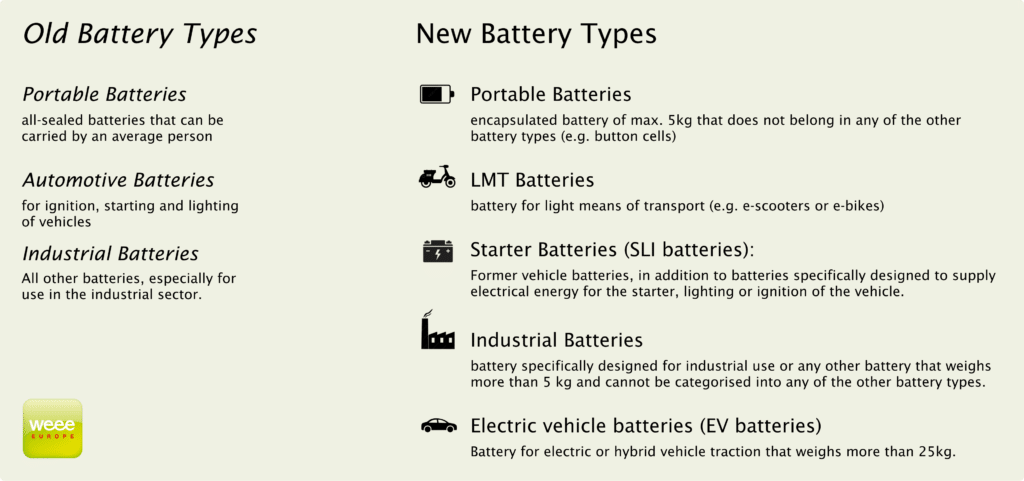 Old Battery Types

Portable Batteries
all-sealed batteries that can be carried by an average person

Automotive Batteries
for ignition, starting and lighting of vehicles

Industrial Batteries
All other batteries, especially for use in the industrial sector.

weee EUROPE

New Battery Types

Portable Batteries
encapsulated battery of max. 5kg that does not belong in any of the other battery types (e.g. button cells)

LMT Batteries
battery for light means of transport (e.g. e-scooters or e-bikes)

Starter Batteries (SLI batteries):
Former vehicle batteries, in addition to batteries specifically designed to supply electrical energy for the starter, lighting or ignition of the vehicle.

Industrial Batteries
battery specifically designed for industrial use or any other battery that weighs more than 5 kg and cannot be categorised into any of the other battery types.

Electric vehicle batteries (EV batteries)
Battery for electric or hybrid vehicle traction that weighs more than 25kg.